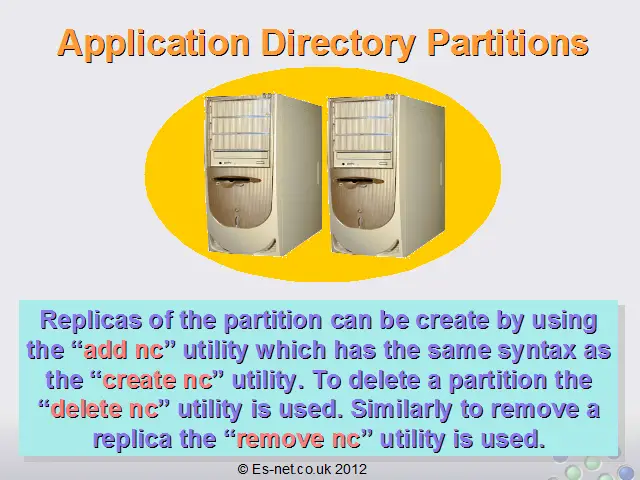 Application Directory Partitions

Replicas of the partition can be create by using the “add nc” utility which has the same syntax as the “create nc” utility. To delete a partition the “delete nc” utility is used. Similarly to remove a replica the “remove nc” utility is used.

© Es-net.co.uk 2012